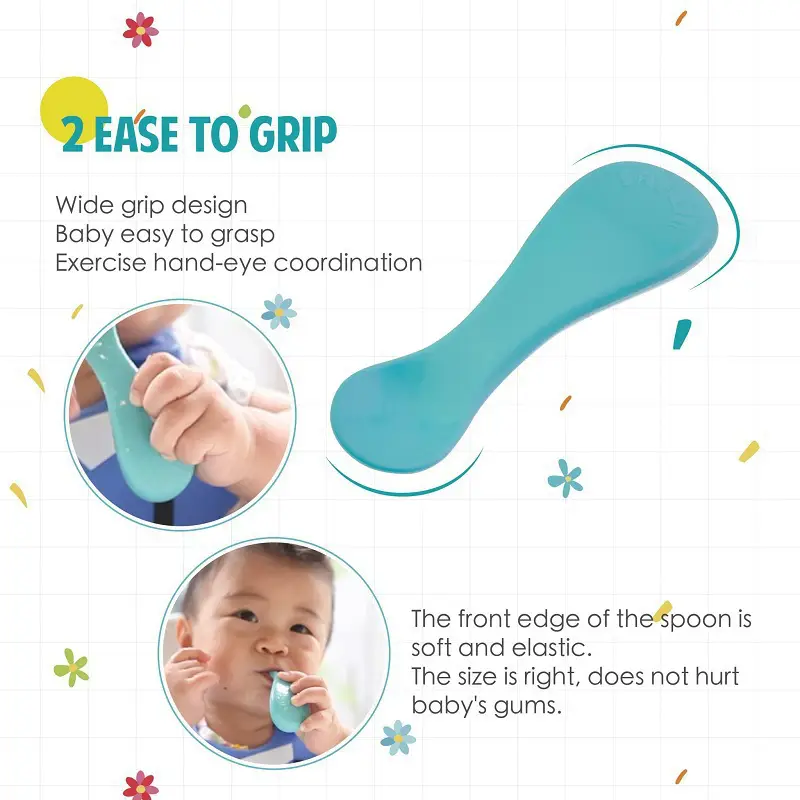 2 EASE TO GRIP

Wide grip design
Baby easy to grasp
Exercise hand-eye coordination

The front edge of the spoon is soft and elastic.
The size is right, does not hurt baby's gums.